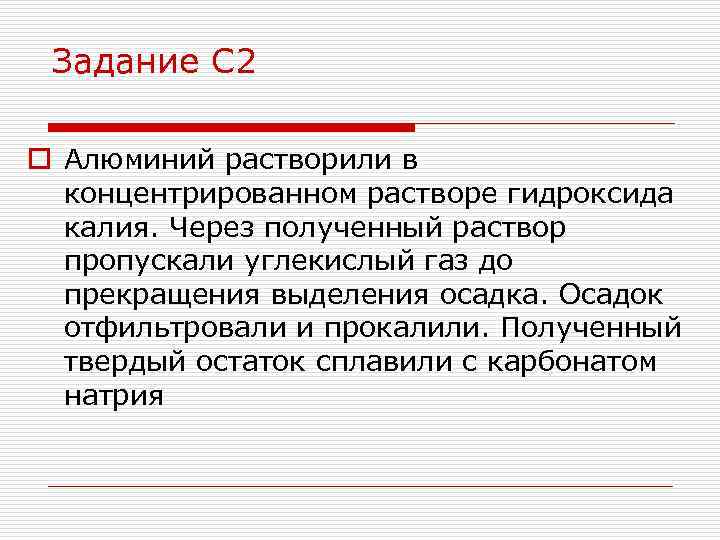 Задание С2

Алюминий растворили в концентрированном растворе гидроксида калия. Через полученный раствор пропускали углекислый газ до прекращения выделения осадка. Осадок отфильтровали и прокалили. Полученный твердый остаток сплавили с карбонатом натрия